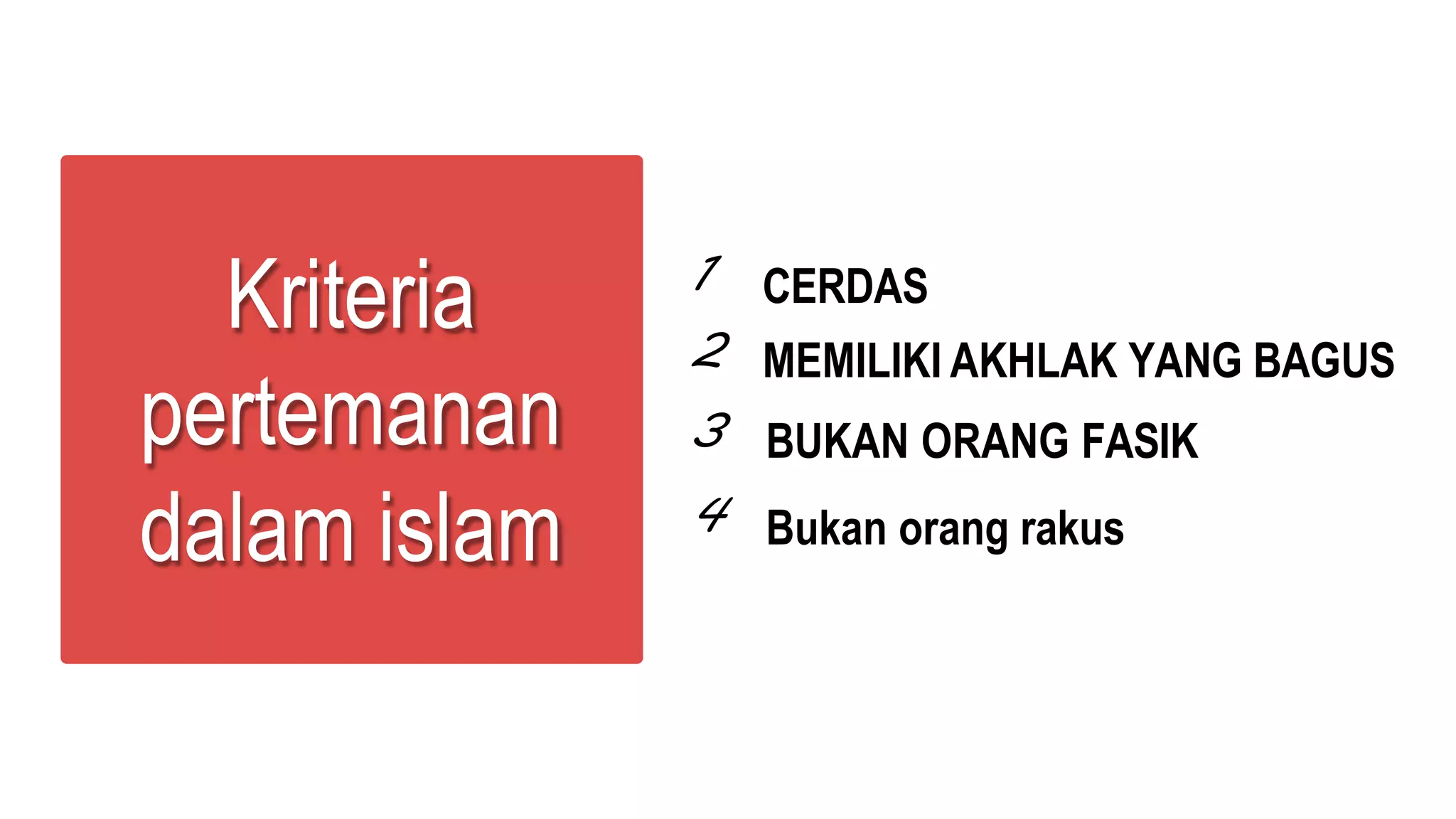 Kriteria pertemanan dalam islam

1 CERDAS

2 MEMILIKI AKHLAK YANG BAGUS

3 BUKAN ORANG FASIK

4 Bukan orang rakus